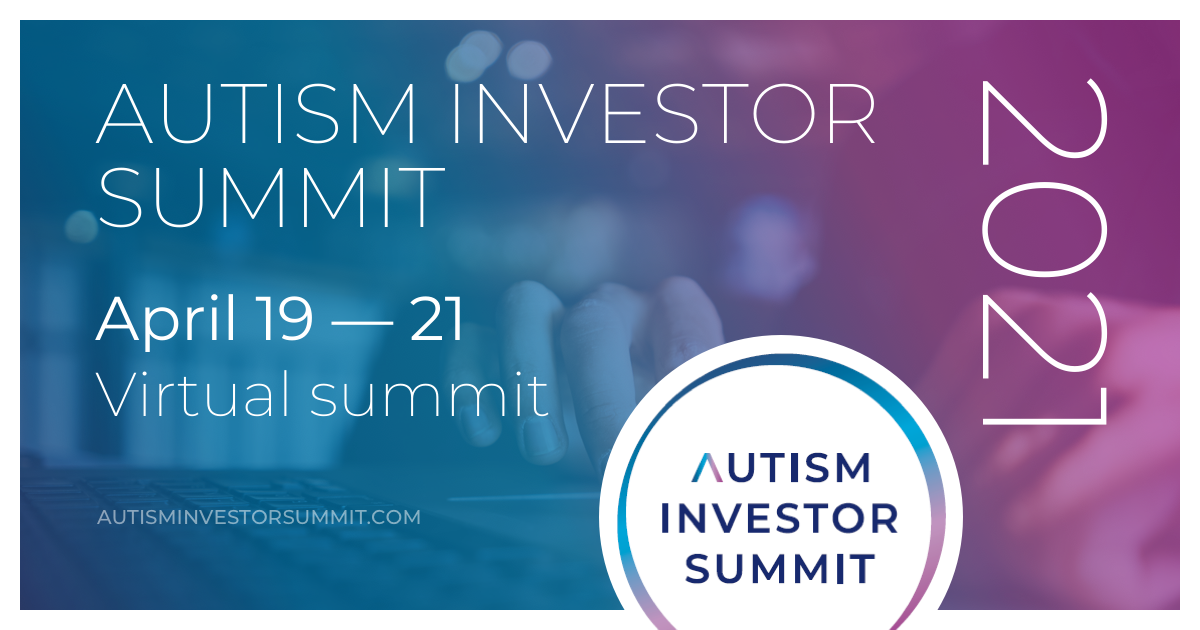 AUTISM INVESTOR SUMMIT

2021

April 19 — 21
Virtual summit

AUTISMINVESTORSUMMIT.COM

AUTISM
INVESTOR
SUMMIT